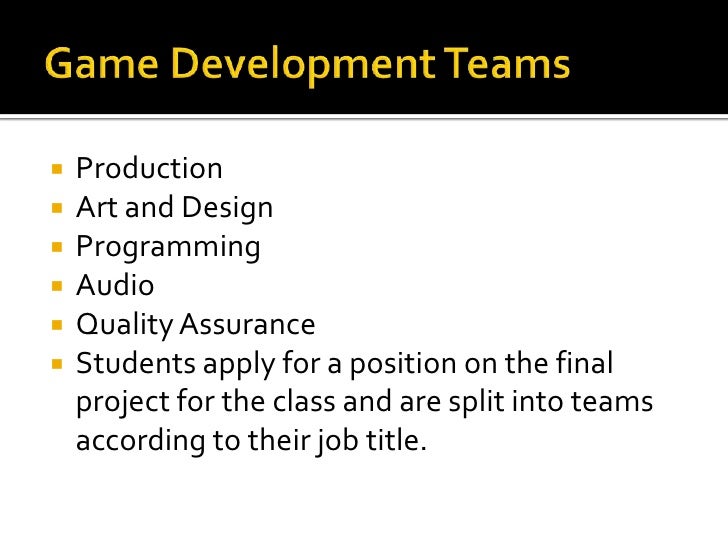 Game Development Teams

- Production
- Art and Design
- Programming
- Audio
- Quality Assurance
- Students apply for a position on the final project for the class and are split into teams according to their job title.